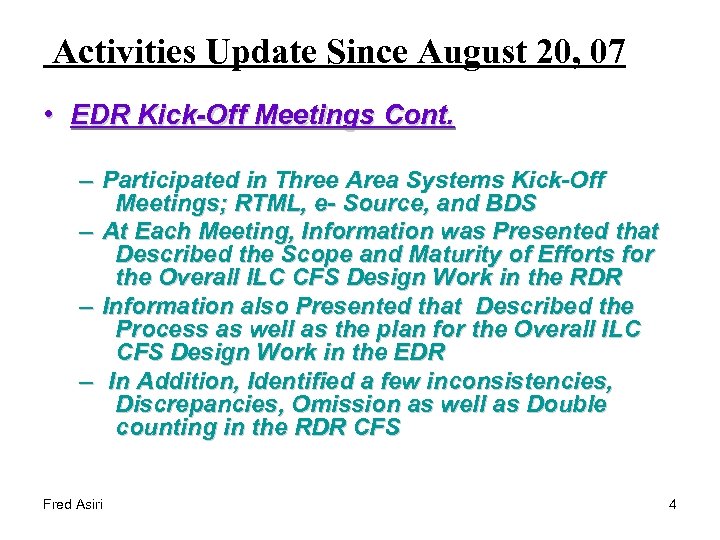 Activities Update Since August 20, 07

• EDR Kick-Off Meetings Cont.

– Participated in Three Area Systems Kick-Off Meetings; RTML, e- Source, and BDS
– At Each Meeting, Information was Presented that Described the Scope and Maturity of Efforts for the Overall ILC CFS Design Work in the RDR
– Information also Presented that Described the Process as well as the plan for the Overall ILC CFS Design Work in the EDR
– In Addition, Identified a few inconsistencies, Discrepancies, Omission as well as Double counting in the RDR CFS

Fred Asiri

4